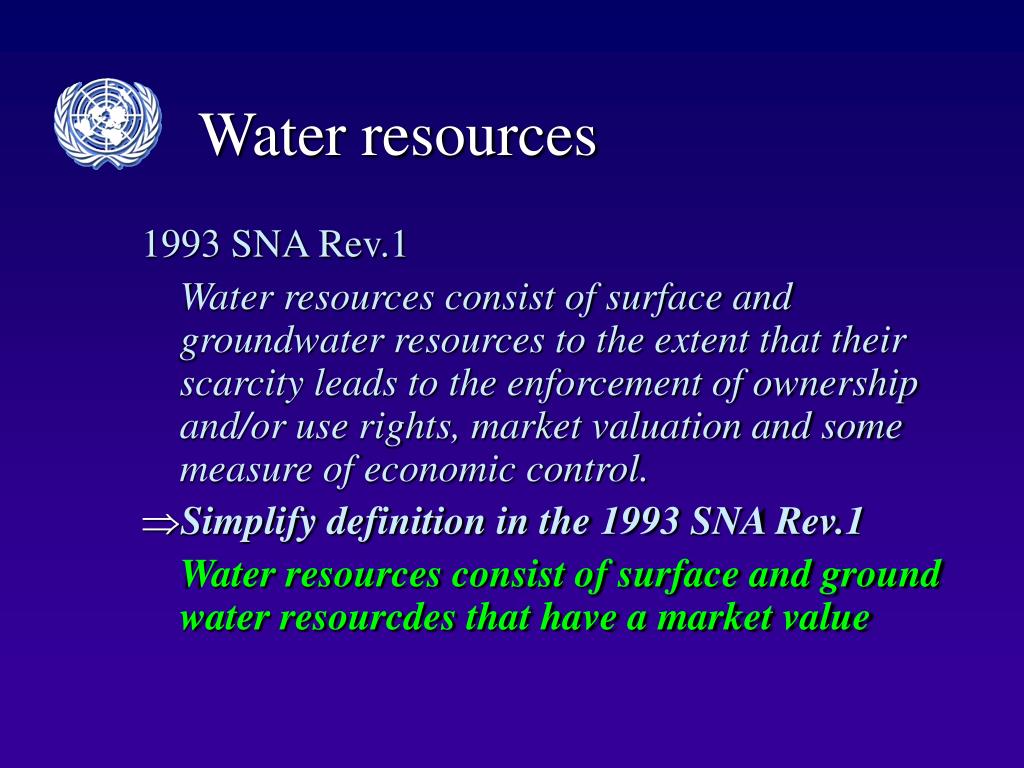 Water resources

1993 SNA Rev.1

Water resources consist of surface and groundwater resources to the extent that their scarcity leads to the enforcement of ownership and/or use rights, market valuation and some measure of economic control.

$\Rightarrow$Simplify definition in the 1993 SNA Rev.1

Water resources consist of surface and ground water resourcdes that have a market value